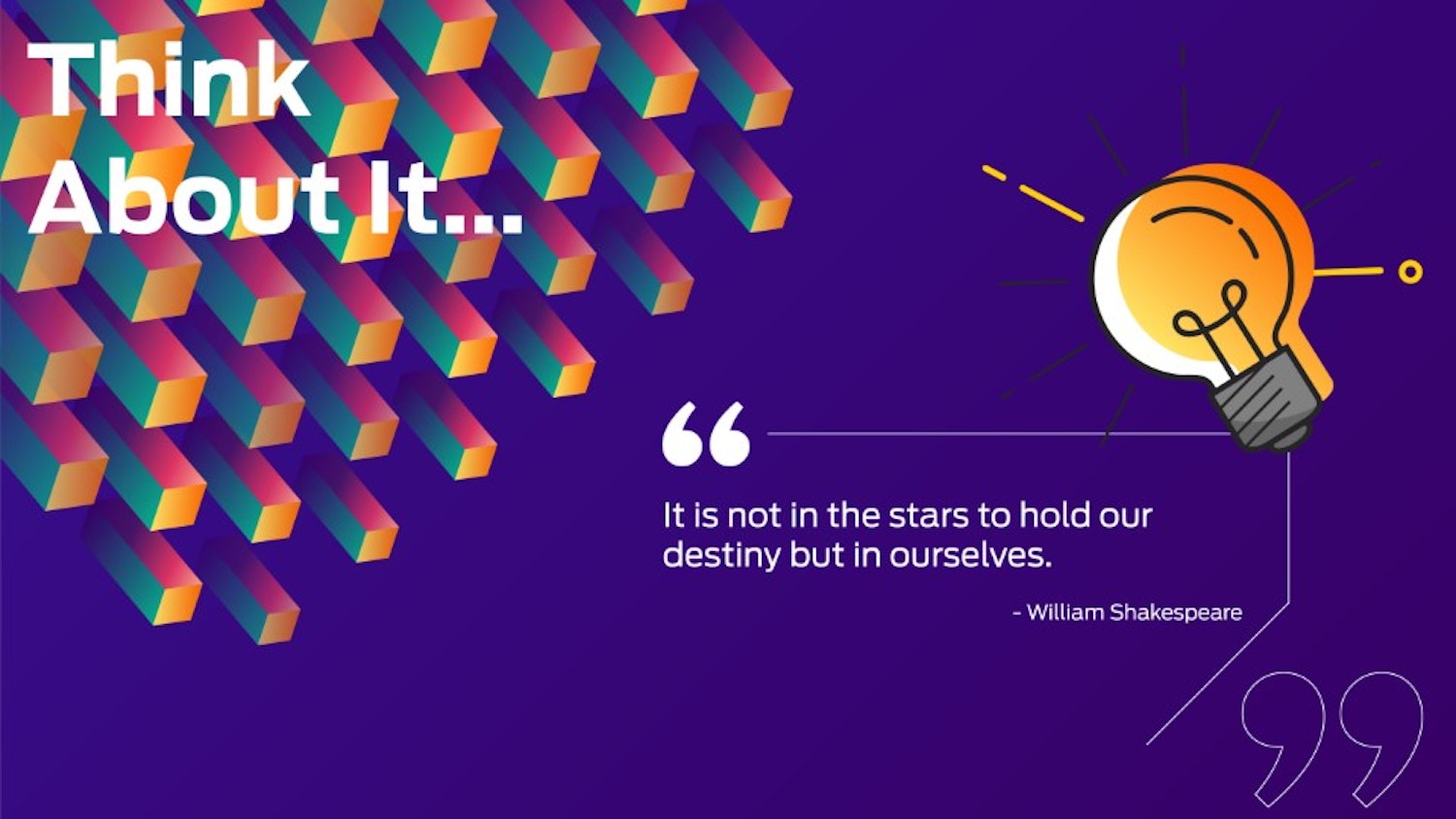 Think About It...

“

It is not in the stars to hold our destiny but in ourselves.

- William Shakespeare

”